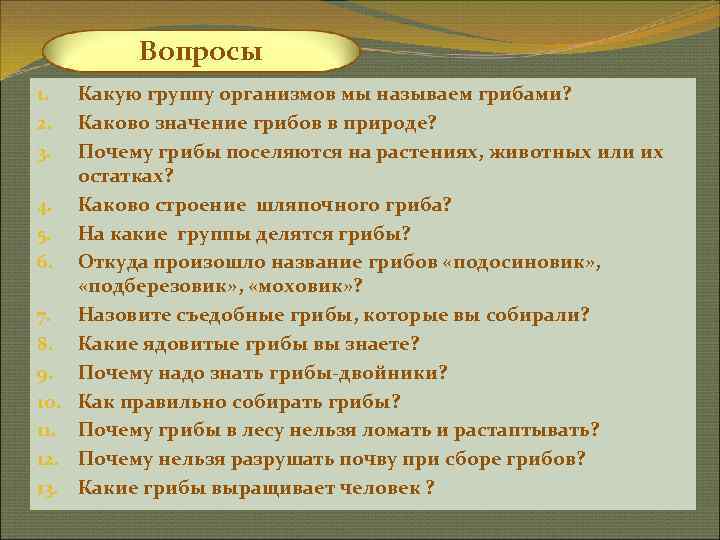 Вопросы

1. Какую группу организмов мы называем грибами?
2. Каково значение грибов в природе?
3. Почему грибы поселяются на растениях, животных или их остатках?
4. Каково строение шляпочного гриба?
5. На какие группы делятся грибы?
6. Откуда произошло название грибов «подосиновик», «подберезовик», «моховик»?
7. Назовите съедобные грибы, которые вы собирали?
8. Какие ядовитые грибы вы знаете?
9. Почему надо знать грибы-двойники?
10. Как правильно собирать грибы?
11. Почему грибы в лесу нельзя ломать и растаптывать?
12. Почему нельзя разрушать почву при сборе грибов?
13. Какие грибы выращивает человек ?